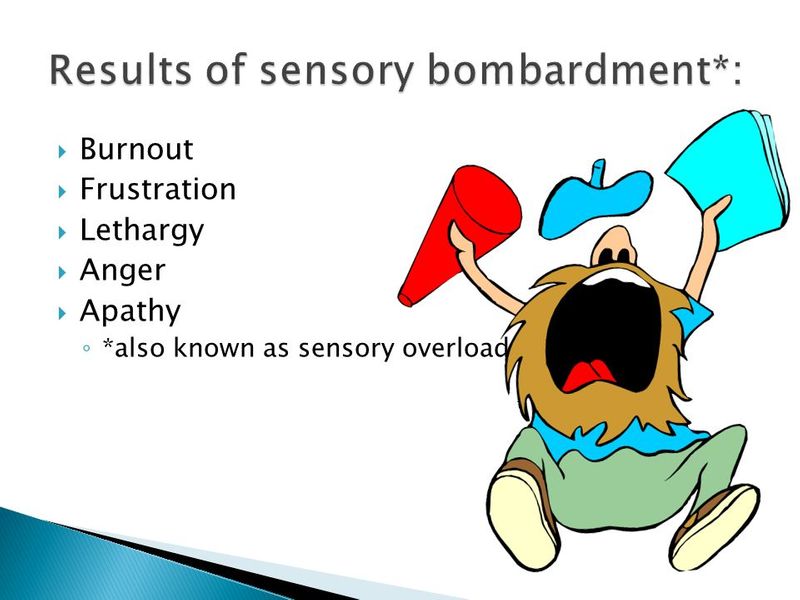 Results of sensory bombardment*:

- Burnout
- Frustration
- Lethargy
- Anger
- Apathy
  - *also known as sensory overload